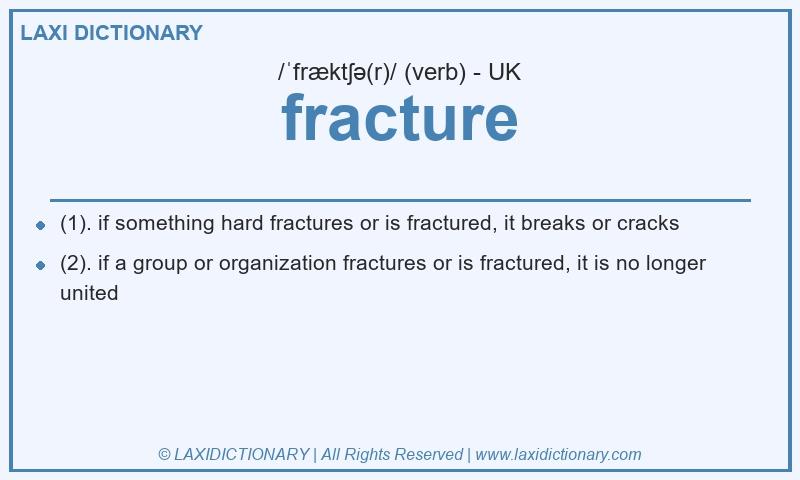 LAXI DICTIONARY

/ˈfræktʃə(r)/ (verb) - UK

fracture

- (1). if something hard fractures or is fractured, it breaks or cracks
- (2). if a group or organization fractures or is fractured, it is no longer united

© LAXIDICTIONARY | All Rights Reserved | www.laxidictionary.com